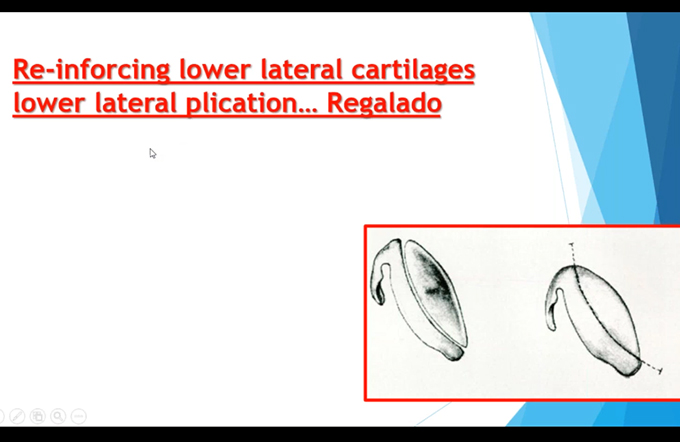 Re-inforcing lower lateral cartilages
lower lateral plication… Regalado